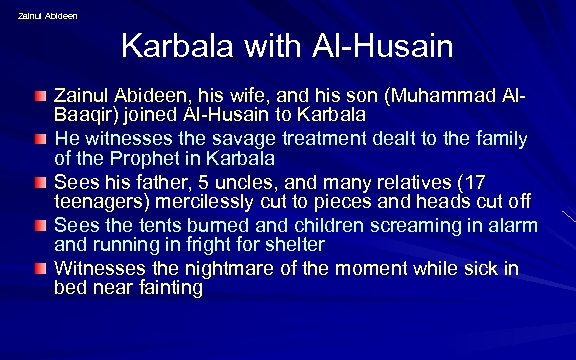 Zainul Abideen

Karbala with Al-Husain

Zainul Abideen, his wife, and his son (Muhammad Al-Baaqir) joined Al-Husain to Karbala

He witnesses the savage treatment dealt to the family of the Prophet in Karbala

Sees his father, 5 uncles, and many relatives (17 teenagers) mercilessly cut to pieces and heads cut off

Sees the tents burned and children screaming in alarm and running in fright for shelter

Witnesses the nightmare of the moment while sick in bed near fainting